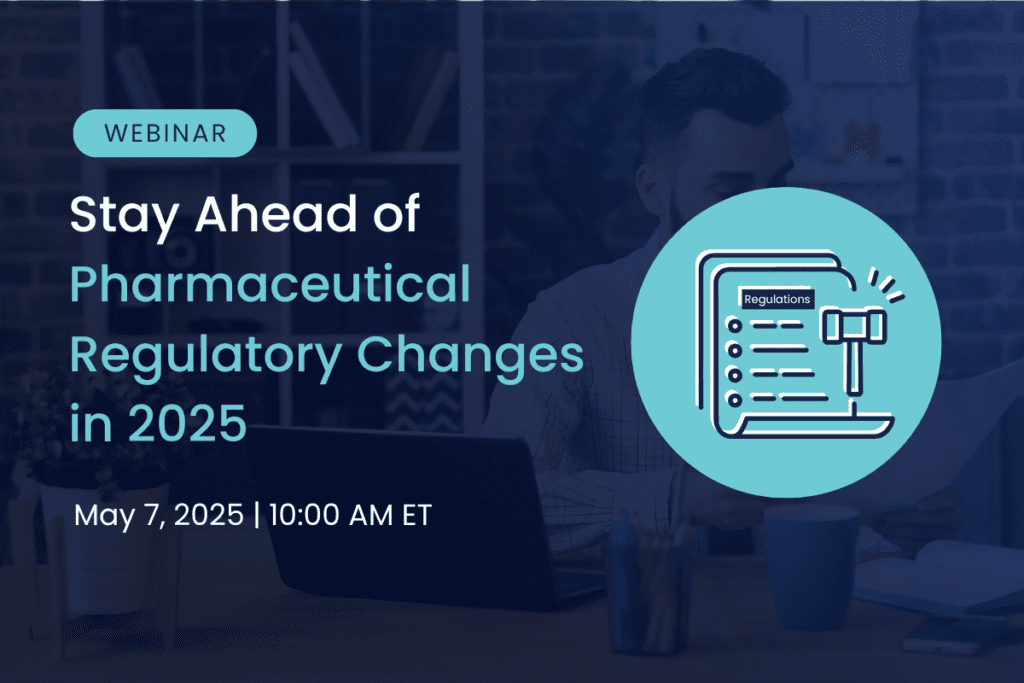 WEBINAR

Stay Ahead of Pharmaceutical Regulatory Changes in 2025

May 7, 2025 | 10:00 AM ET

Regulations